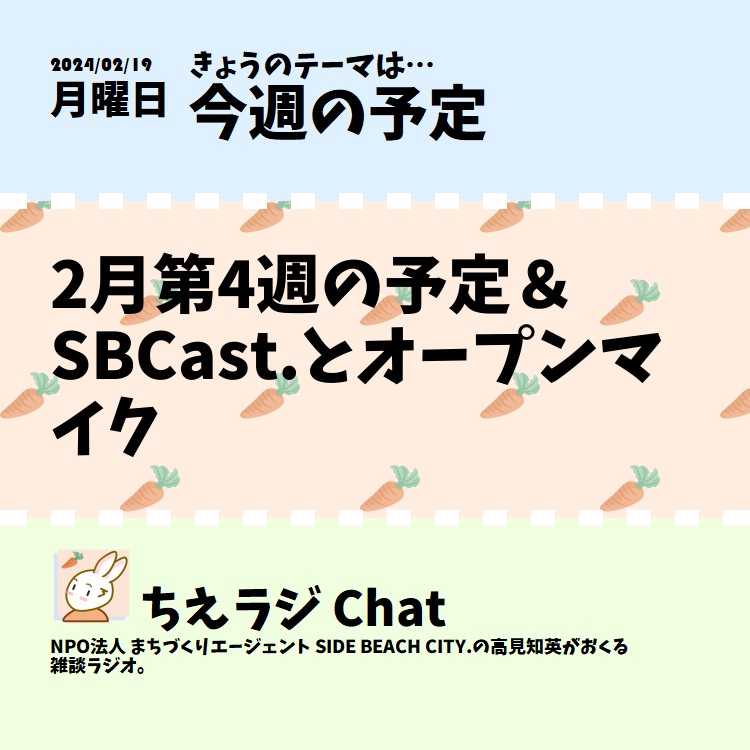 2024/02/19
月曜日

きょうのテーマは…
今週の予定

2月第4週の予定＆SBCast.とオープンマイク

ちえラジ Chat

NPO法人 まちづくりエージェント SIDE BEACH CITY.の高見知英がおくる雑談ラジオ。